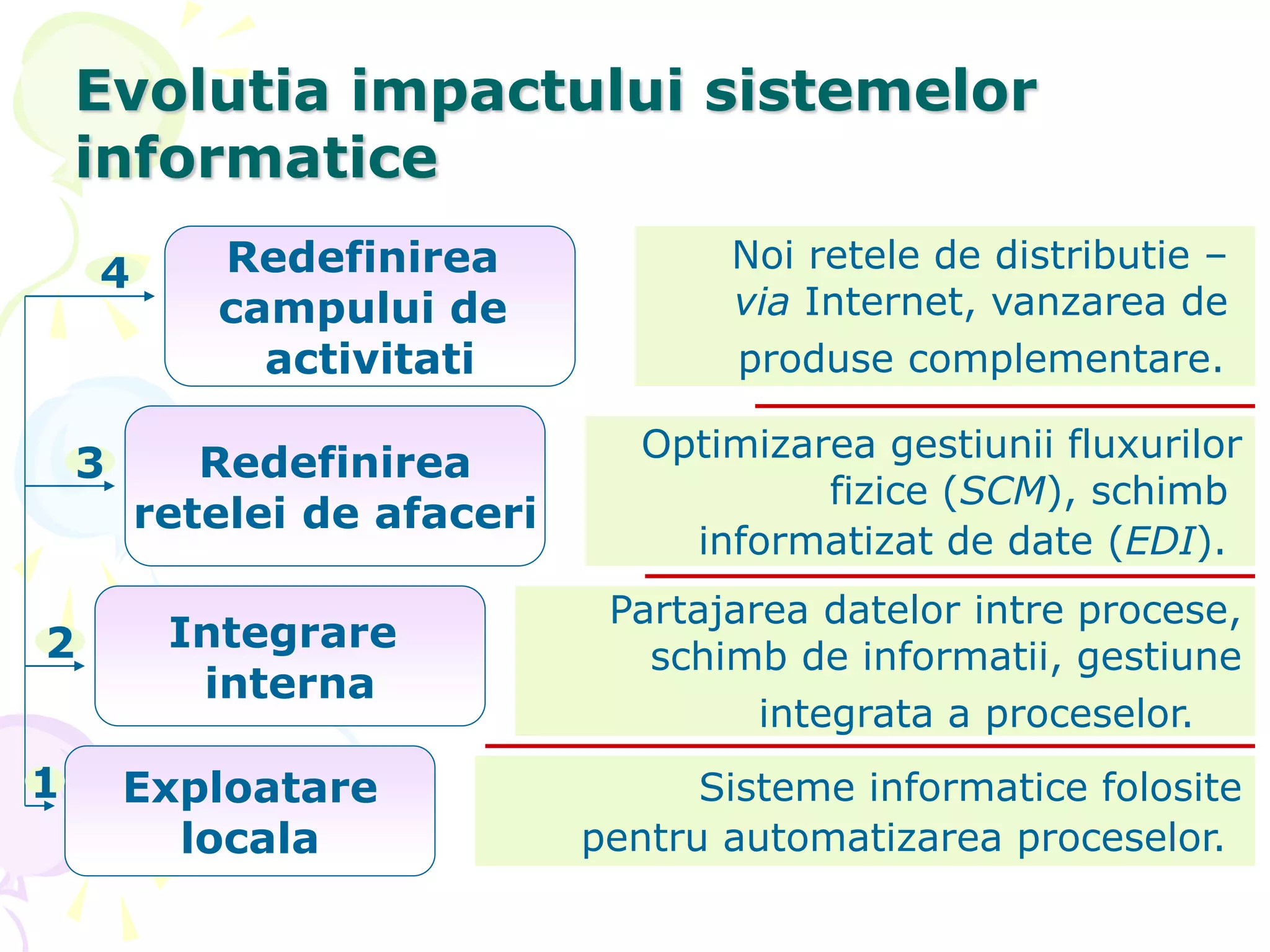 Evolutia impactului sistemelor informatice

4

Redefinirea campului de activitati

Noi retele de distributie – via Internet, vanzarea de produse complementare.

3

Redefinirea retelei de afaceri

Optimizarea gestiunii fluxurilor fizice (SCM), schimb informatizat de date (EDI).

2

Integrare interna

Partajarea datelor intre procese, schimb de informatii, gestiune integrata a proceselor.

1

Exploatare locala

Sisteme informatice folosite pentru automatizarea proceselor.